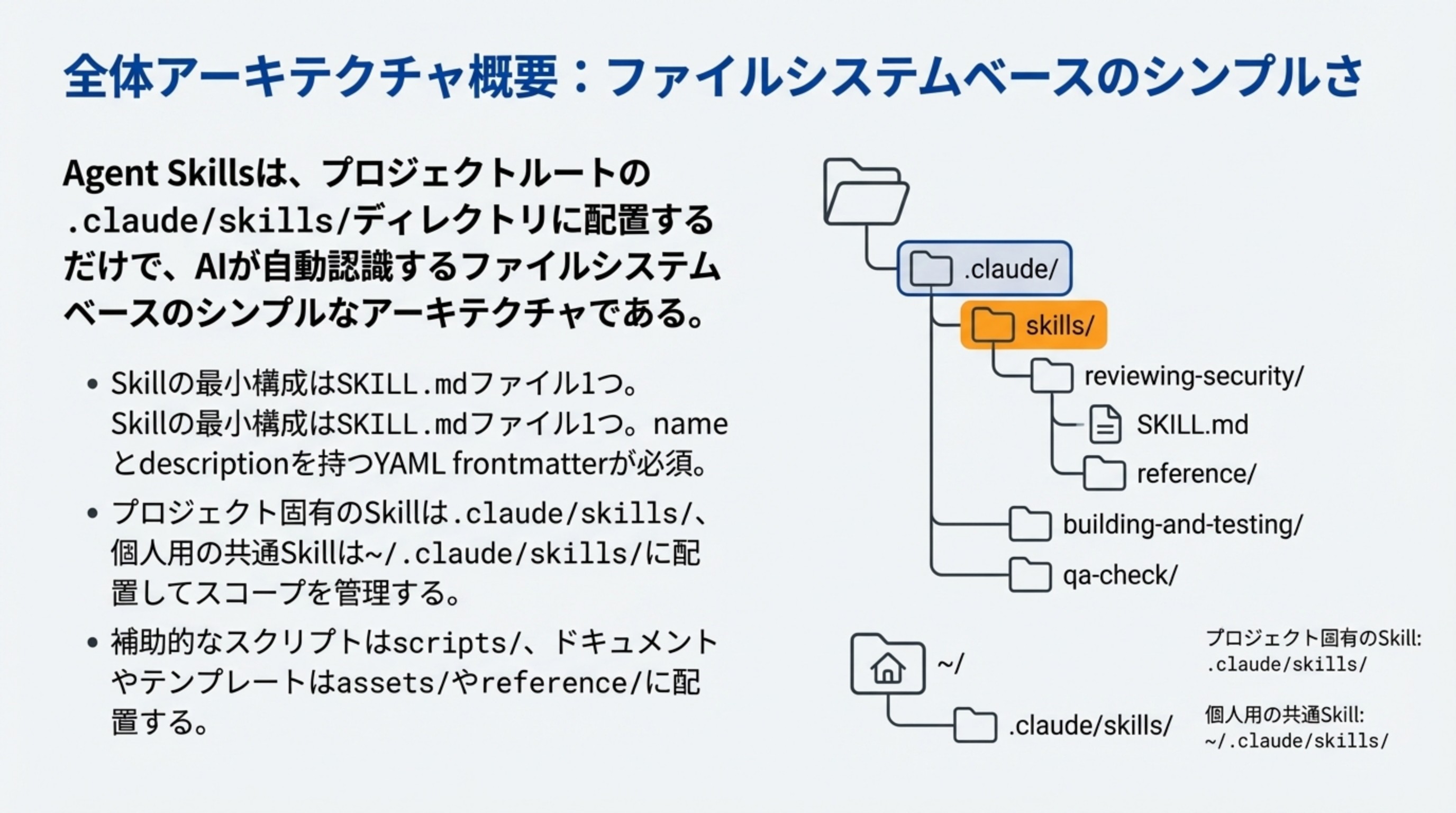 全体アーキテクチャ概要：ファイルシステムベースのシンプルさ

Agent Skillsは、プロジェクトルートの.claude/skills/ディレクトリに配置するだけで、AIが自動認識するファイルシステムベースのシンプルなアーキテクチャである。

• Skillの最小構成はSKILL.mdファイル1つ。Skillの最小構成はSKILL.mdファイル1つ。nameとdescriptionを持つYAML frontmatterが必須。
• プロジェクト固有のSkillは.claude/skills/、個人用の共通Skillは~/.claude/skills/に配置してスコープを管理する。
• 補助的なスクリプトはscripts/、ドキュメントやテンプレートはassets/やreference/に配置する。

.claude/
skills/
reviewing-security/
SKILL.md
reference/
building-and-testing/
qa-check/

~/
.claude/skills/

プロジェクト固有のSkill:
.claude/skills/

個人用の共通Skill:
~/.claude/skills/